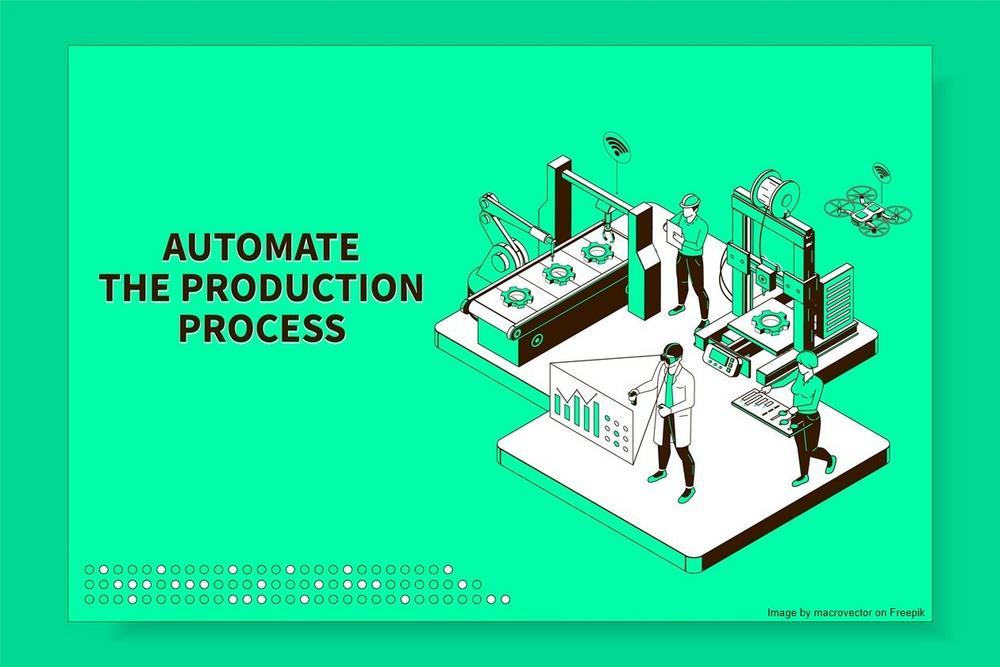 AUTOMATE
THE PRODUCTION
PROCESS

Image by macrovector on Freepik